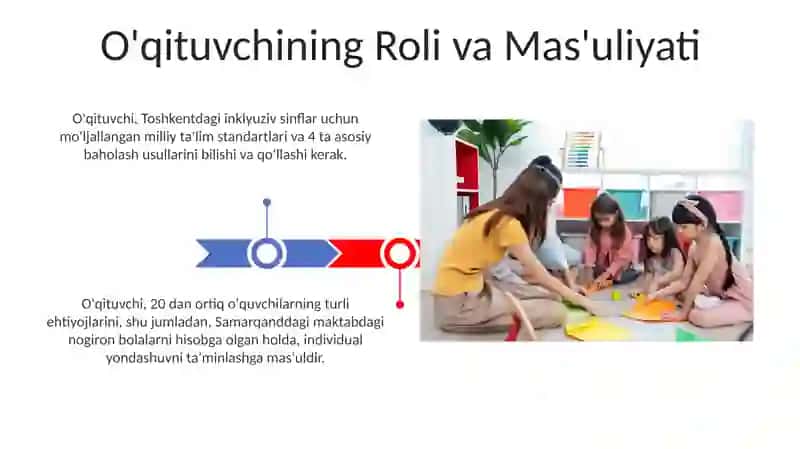 O'qituvchining Roli va Mas'uliyati

O'qituvchi, Toshkentdagi inklyuziv sinflar uchun mo'ljallangan milliy ta'lim standartlari va 4 ta asosiy baholash usullarini bilishi va qo'llashi kerak.

O'qituvchi, 20 dan ortiq o'quvchilarning turli ehtiyojlarini, shu jumladan, Samarqanddagi maktabdagi nogiron bolalarni hisobga olgan holda, individual yondashuvni ta'minlashga mas'uldir.